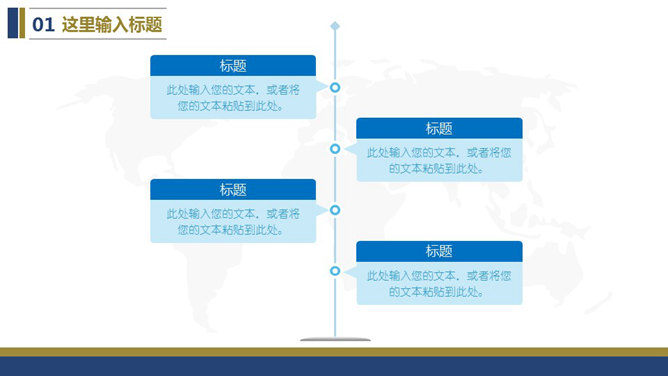 01 这里输入标题

标题

此处输入您的文本，或者将您的文本粘贴到此处。

标题

此处输入您的文本，或者将您的文本粘贴到此处。

标题

此处输入您的文本，或者将您的文本粘贴到此处。

标题

此处输入您的文本，或者将您的文本粘贴到此处。